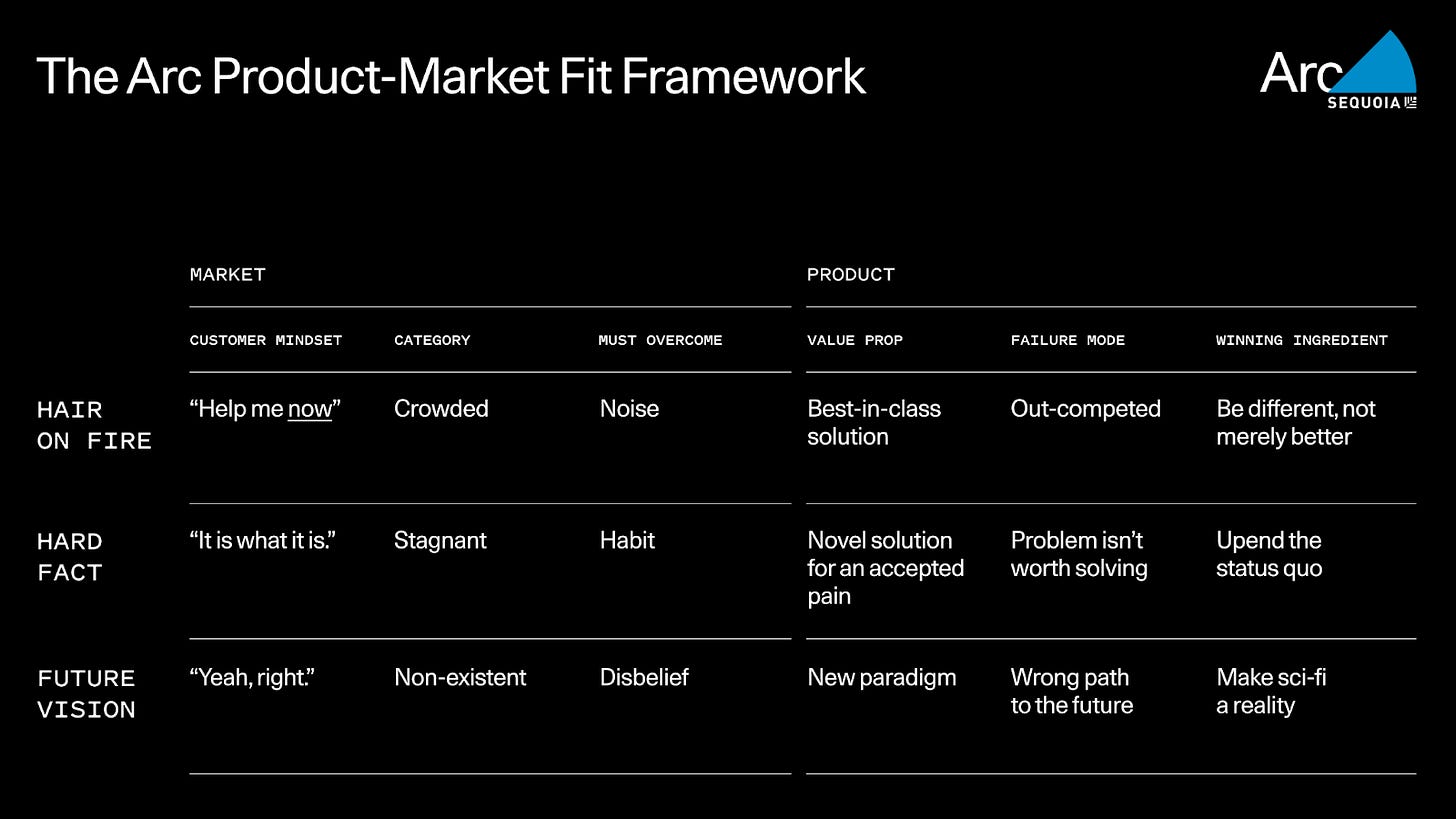 The Arc Product-Market Fit Framework

Arc
SEQUOIA

| | MARKET | | | PRODUCT | | |
|---|---|---|---|---|---|---|
| | CUSTOMER MINDSET | CATEGORY | MUST OVERCOME | VALUE PROP | FAILURE MODE | WINNING INGREDIENT |
| HAIR ON FIRE | “Help me now” | Crowded | Noise | Best-in-class solution | Out-competed | Be different, not merely better |
| HARD FACT | “It is what it is.” | Stagnant | Habit | Novel solution for an accepted pain | Problem isn’t worth solving | Upend the status quo |
| FUTURE VISION | “Yeah, right.” | Non-existent | Disbelief | New paradigm | Wrong path to the future | Make sci-fi a reality |